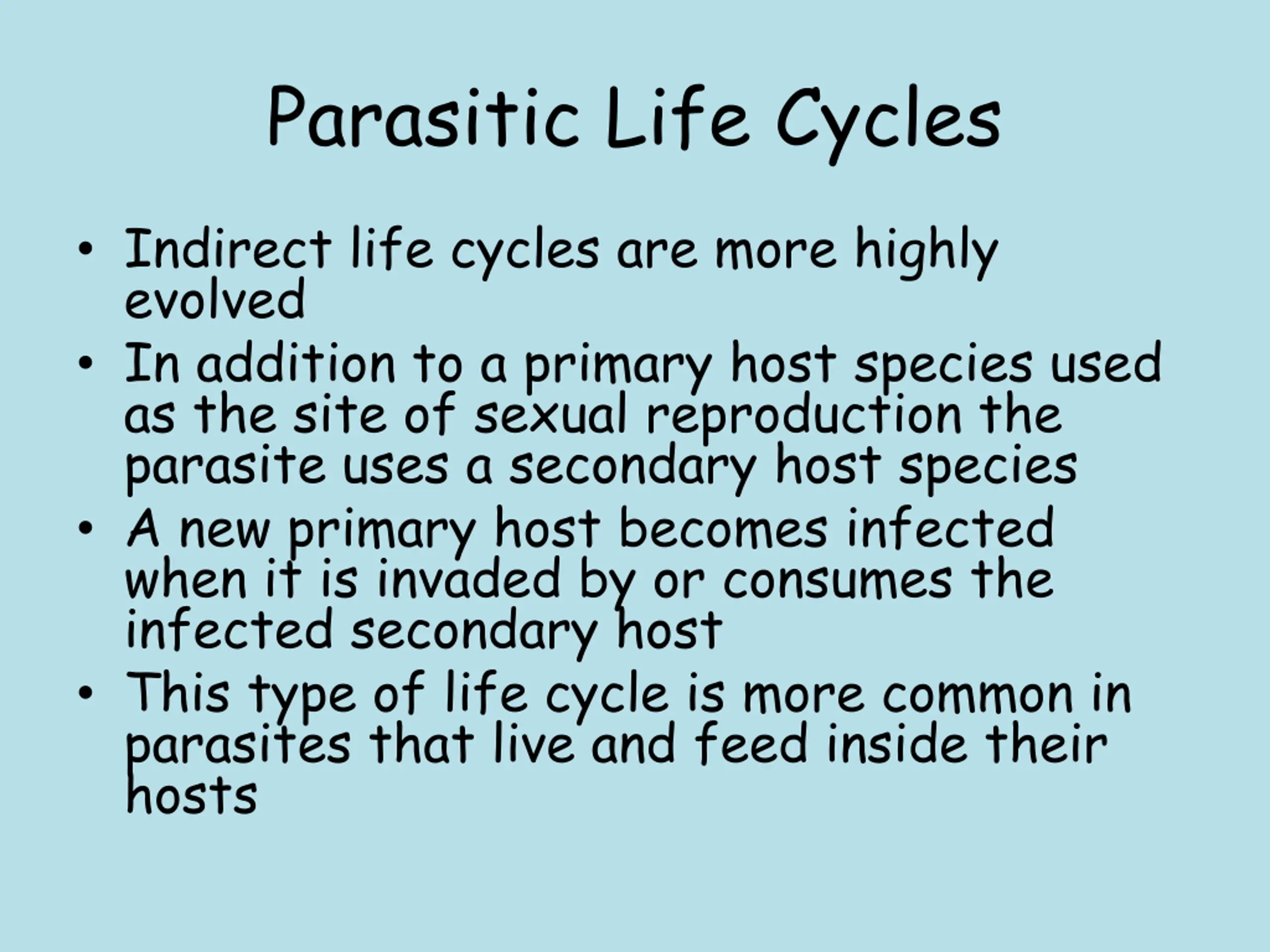 Parasitic Life Cycles

• Indirect life cycles are more highly evolved
• In addition to a primary host species used as the site of sexual reproduction the parasite uses a secondary host species
• A new primary host becomes infected when it is invaded by or consumes the infected secondary host
• This type of life cycle is more common in parasites that live and feed inside their hosts